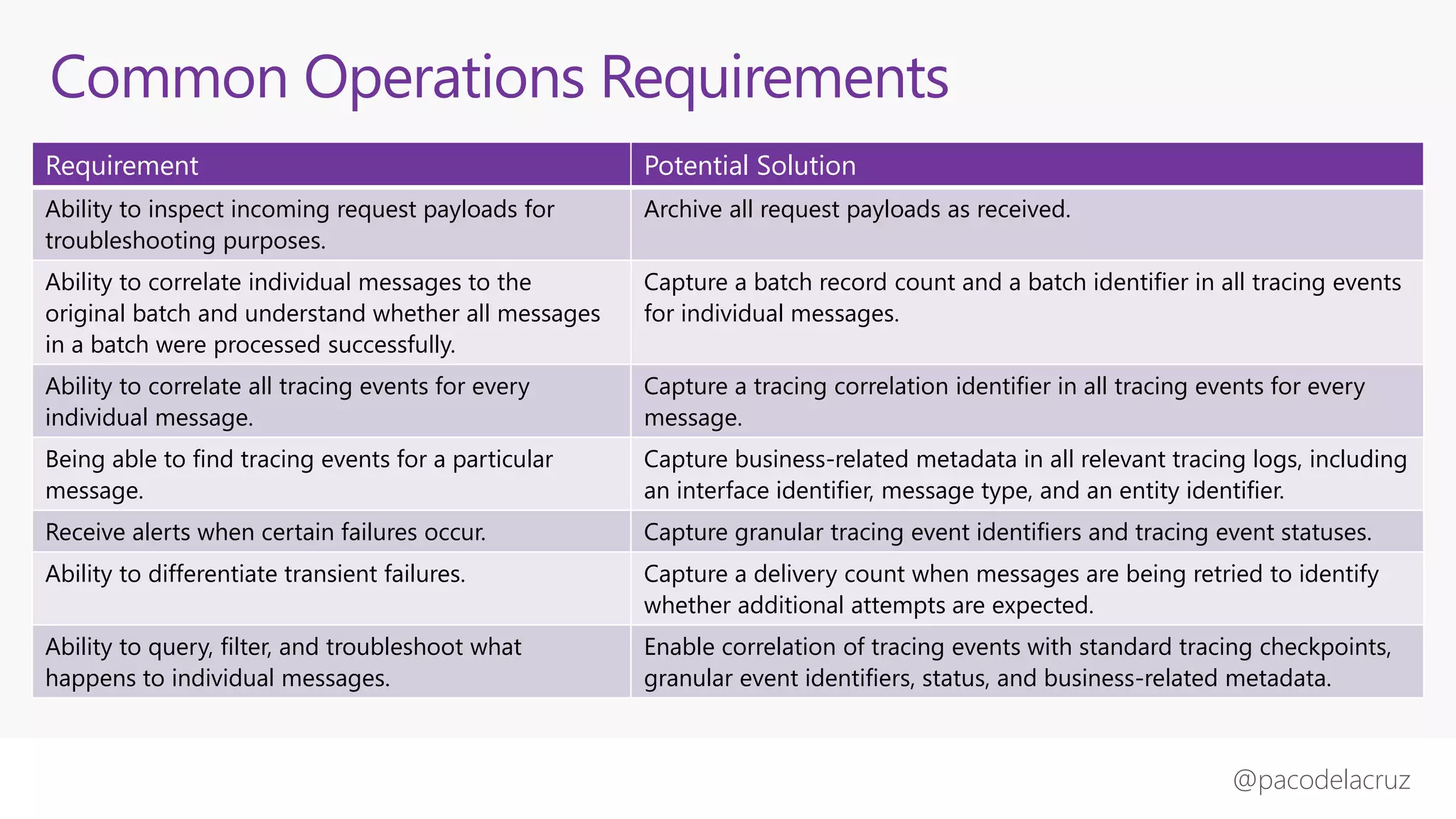 Common Operations Requirements

| Requirement | Potential Solution |
|---|---|
| Ability to inspect incoming request payloads for troubleshooting purposes. | Archive all request payloads as received. |
| Ability to correlate individual messages to the original batch and understand whether all messages in a batch were processed successfully. | Capture a batch record count and a batch identifier in all tracing events for individual messages. |
| Ability to correlate all tracing events for every individual message. | Capture a tracing correlation identifier in all tracing events for every message. |
| Being able to find tracing events for a particular message. | Capture business-related metadata in all relevant tracing logs, including an interface identifier, message type, and an entity identifier. |
| Receive alerts when certain failures occur. | Capture granular tracing event identifiers and tracing event statuses. |
| Ability to differentiate transient failures. | Capture a delivery count when messages are being retried to identify whether additional attempts are expected. |
| Ability to query, filter, and troubleshoot what happens to individual messages. | Enable correlation of tracing events with standard tracing checkpoints, granular event identifiers, status, and business-related metadata. |

@pacodelacruz